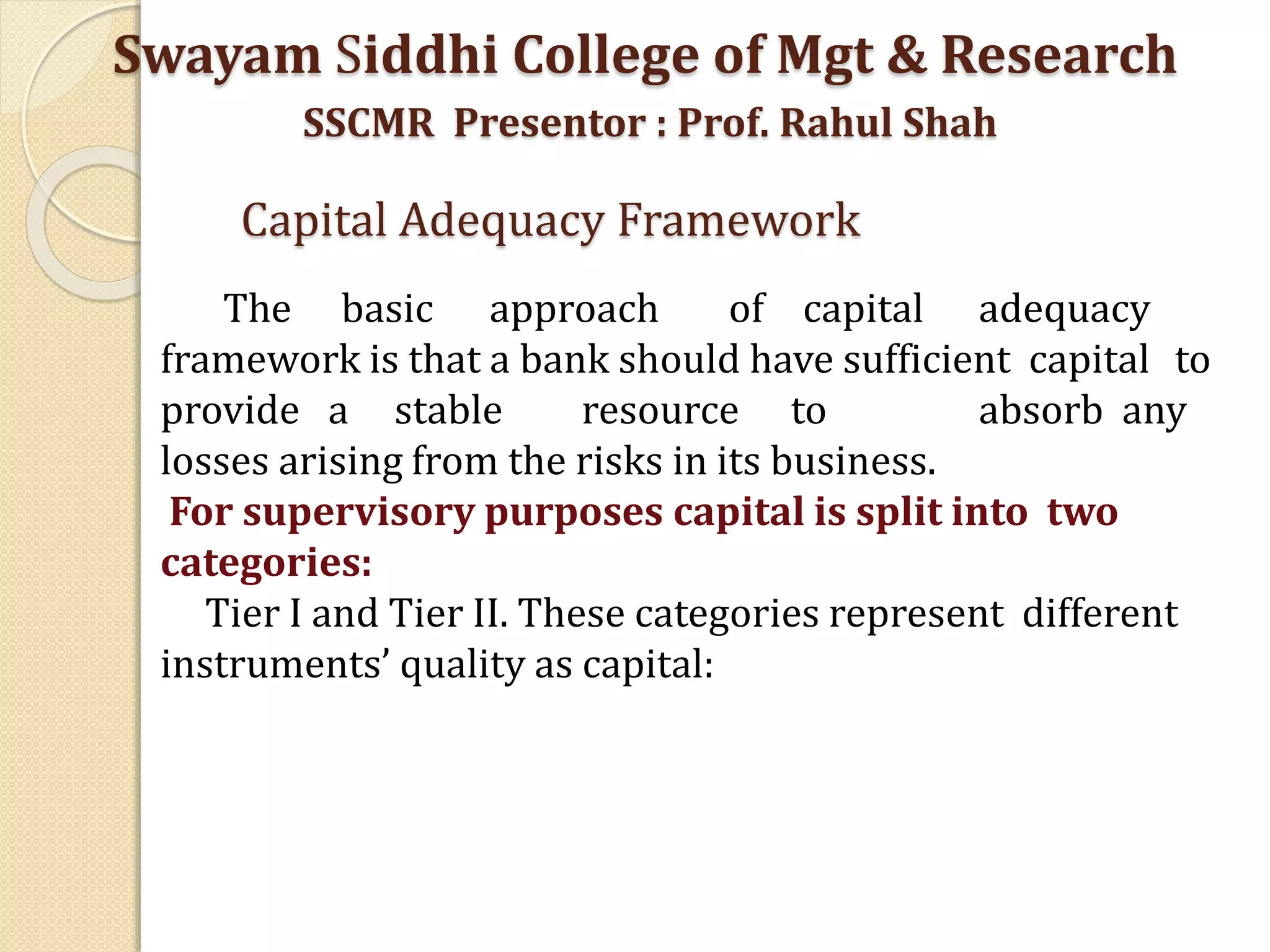 Swayam Siddhi College of Mgt & Research

SSCMR Presentor : Prof. Rahul Shah

Capital Adequacy Framework

The basic approach of capital adequacy framework is that a bank should have sufficient capital to provide a stable resource to absorb any losses arising from the risks in its business.

For supervisory purposes capital is split into two categories:

Tier I and Tier II. These categories represent different instruments' quality as capital: